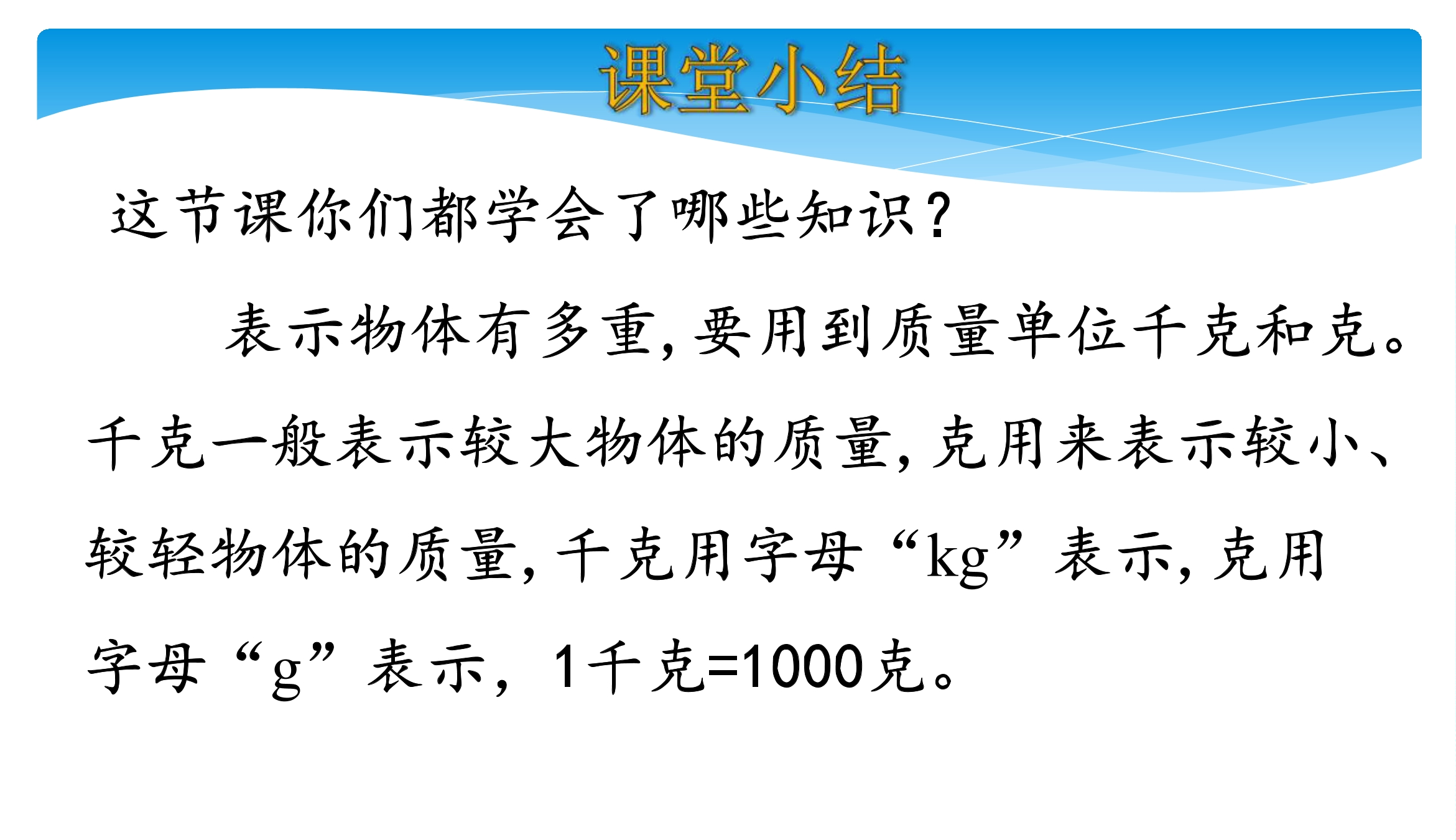 课堂小结

这节课你们都学会了哪些知识?

表示物体有多重,要用到质量单位千克和克。千克一般表示较大物体的质量,克用来表示较小、较轻物体的质量,千克用字母“kg”表示,克用字母“g”表示,1千克=1000克。